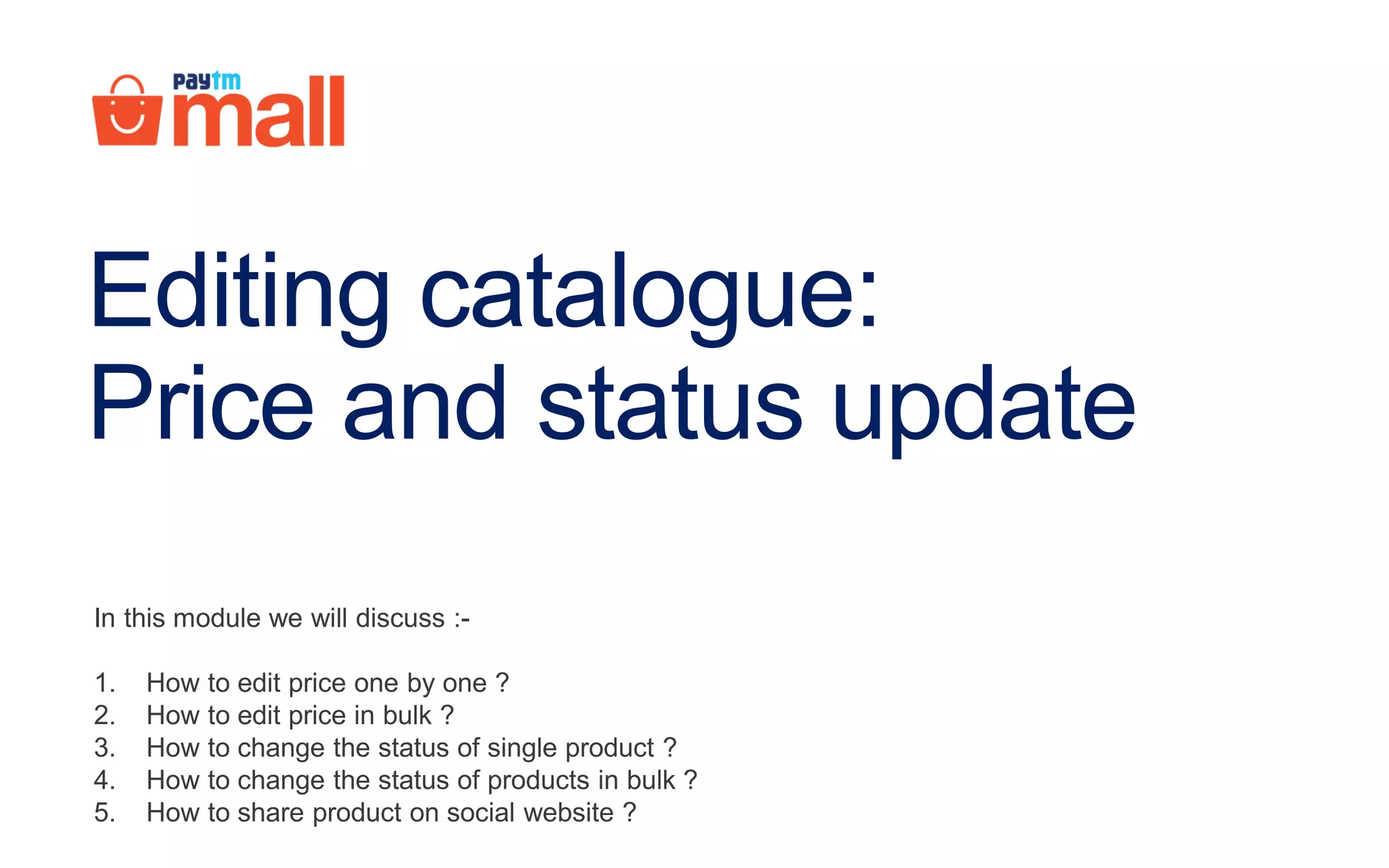 Paytm mall

Editing catalogue:
Price and status update

In this module we will discuss :-

1. How to edit price one by one ?
2. How to edit price in bulk ?
3. How to change the status of single product ?
4. How to change the status of products in bulk ?
5. How to share product on social website ?